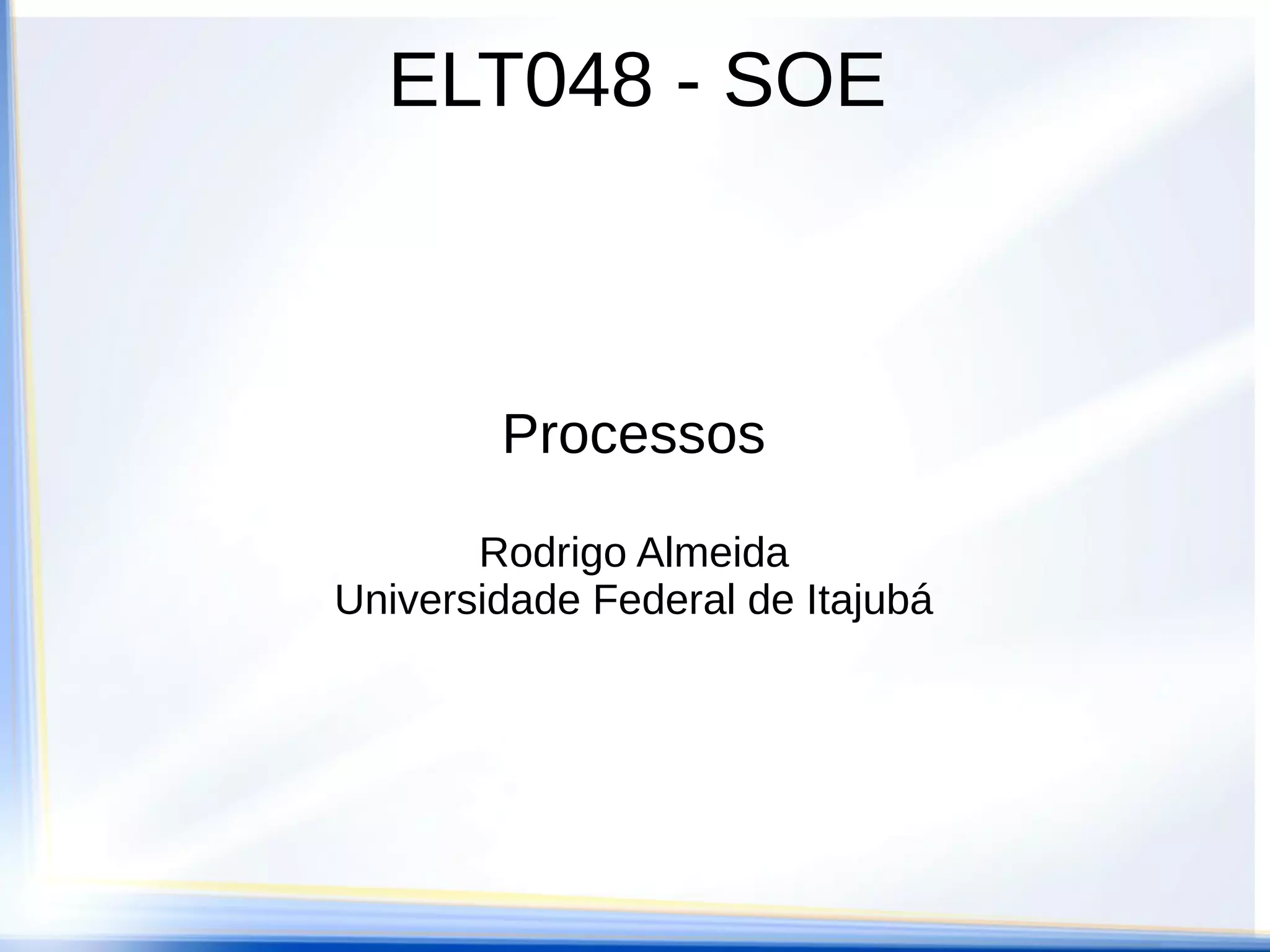 ELT048 - SOE

Processos

Rodrigo Almeida
Universidade Federal de Itajubá